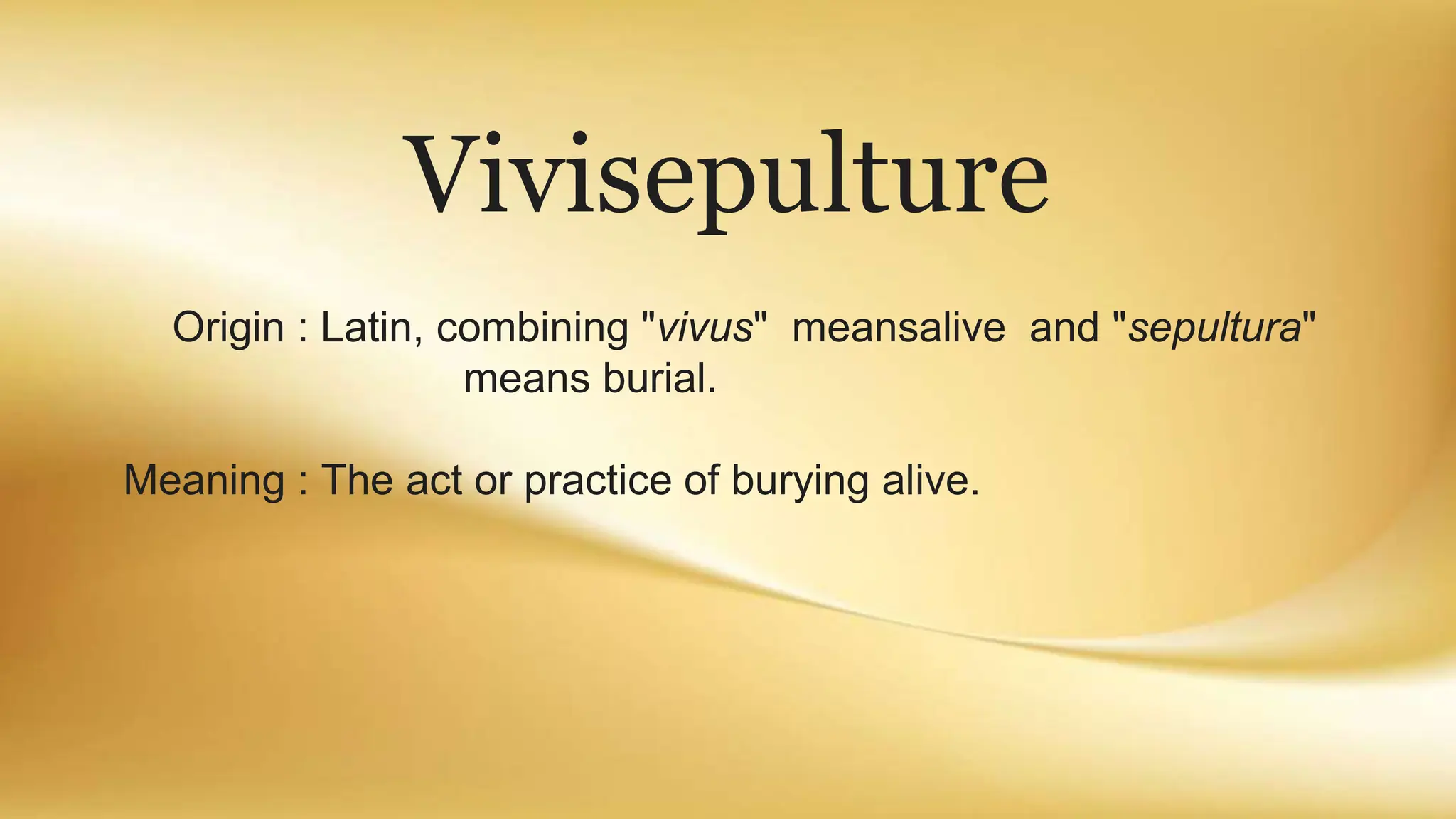 Vivisepulture

Origin : Latin, combining "vivus" meansalive and "sepultura" means burial.

Meaning : The act or practice of burying alive.